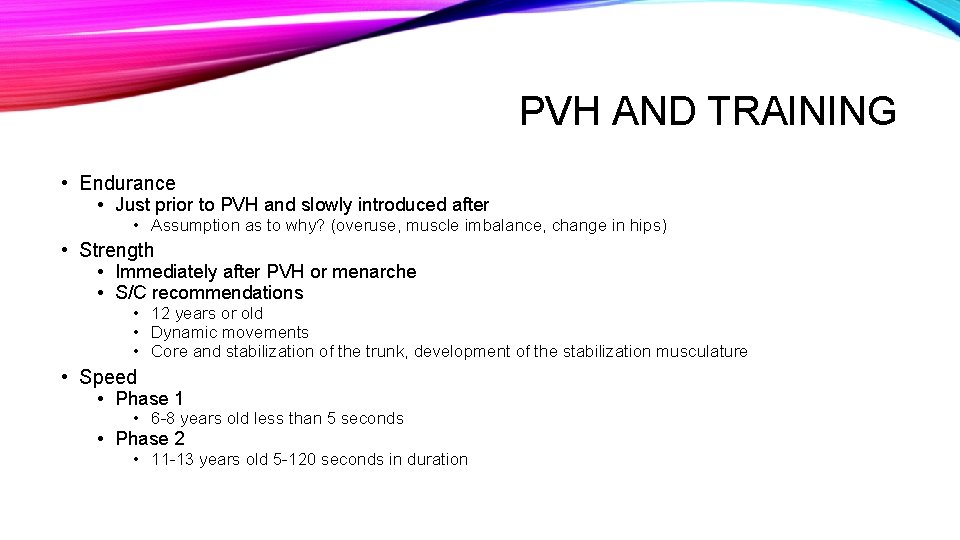 PVH AND TRAINING

• Endurance
  • Just prior to PVH and slowly introduced after
    • Assumption as to why? (overuse, muscle imbalance, change in hips)
• Strength
  • Immediately after PVH or menarche
  • S/C recommendations
    • 12 years or old
    • Dynamic movements
    • Core and stabilization of the trunk, development of the stabilization musculature
• Speed
  • Phase 1
    • 6-8 years old less than 5 seconds
  • Phase 2
    • 11-13 years old 5-120 seconds in duration